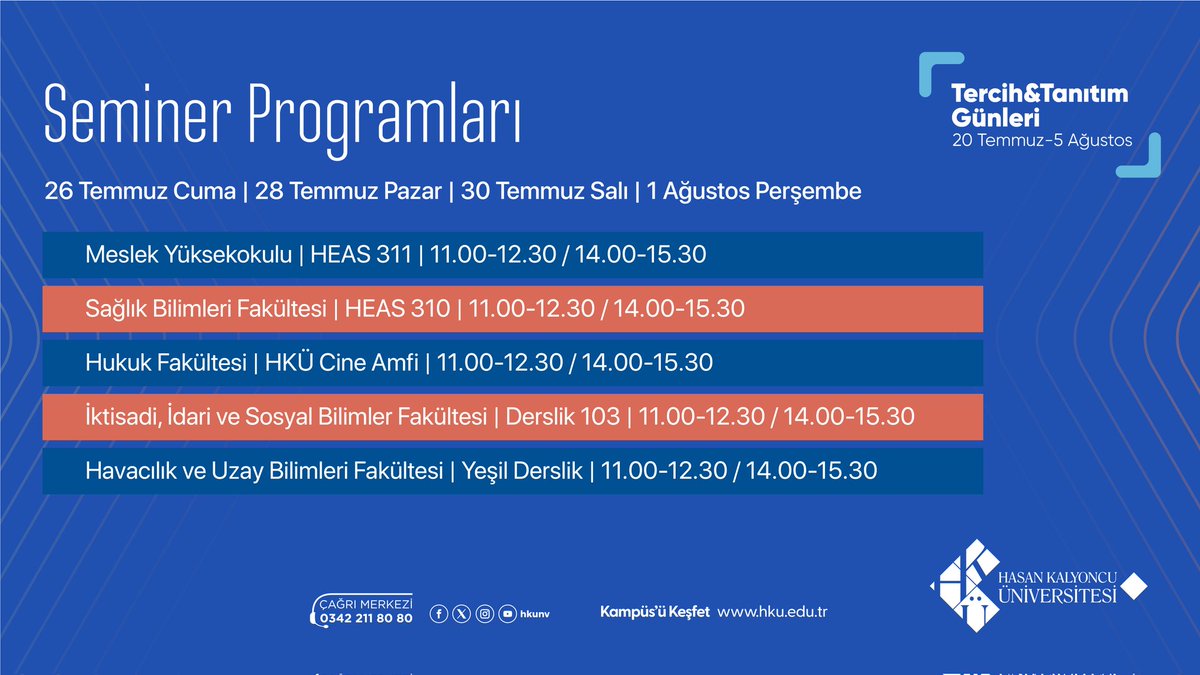 Seminer Programları

Tercih&Tanıtım Günleri
20 Temmuz-5 Ağustos

26 Temmuz Cuma | 28 Temmuz Pazar | 30 Temmuz Salı | 1 Ağustos Perşembe

Meslek Yüksekokulu | HEAS 311 | 11.00-12.30 / 14.00-15.30

Sağlık Bilimleri Fakültesi | HEAS 310 | 11.00-12.30 / 14.00-15.30

Hukuk Fakültesi | HKÜ Cine Amfi | 11.00-12.30 / 14.00-15.30

İktisadi, İdari ve Sosyal Bilimler Fakültesi | Derslik 103 | 11.00-12.30 / 14.00-15.30

Havacılık ve Uzay Bilimleri Fakültesi | Yeşil Derslik | 11.00-12.30 / 14.00-15.30

ÇAĞRI MERKEZİ
0342 211 80 80

hkunv

Kampüs'ü Keşfet www.hku.edu.tr

HASAN KALYONCU ÜNİVERSİTESİ